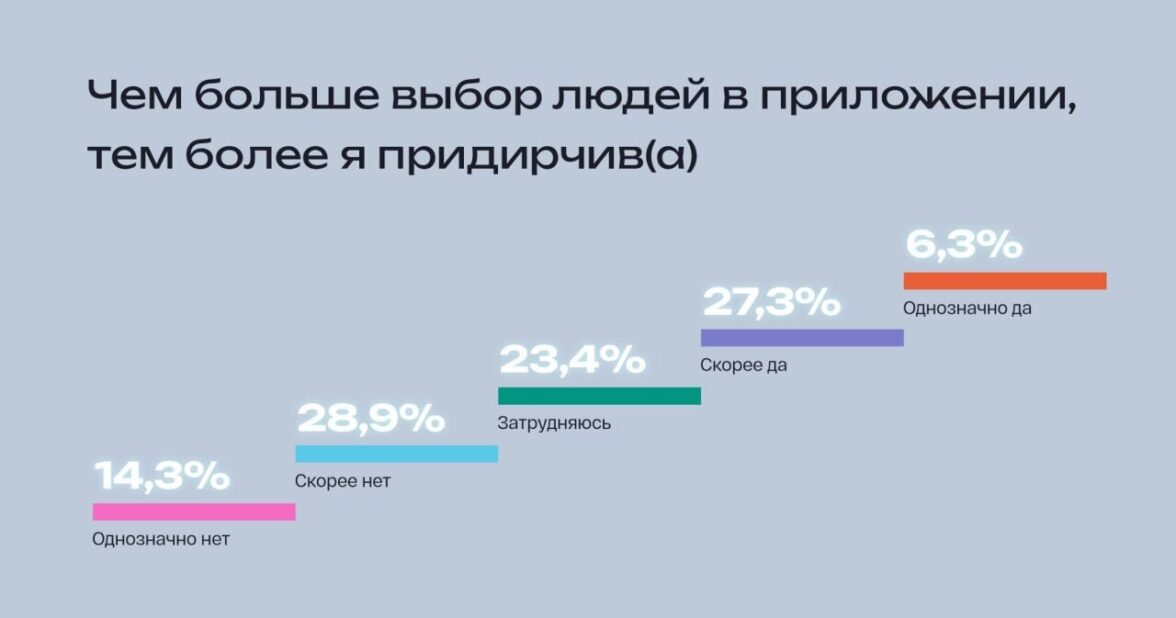 Чем больше выбор людей в приложении, тем более я придирчив(а)

14,3%
Однозначно нет

28,9%
Скорее нет

23,4%
Затрудняюсь

27,3%
Скорее да

6,3%
Однозначно да